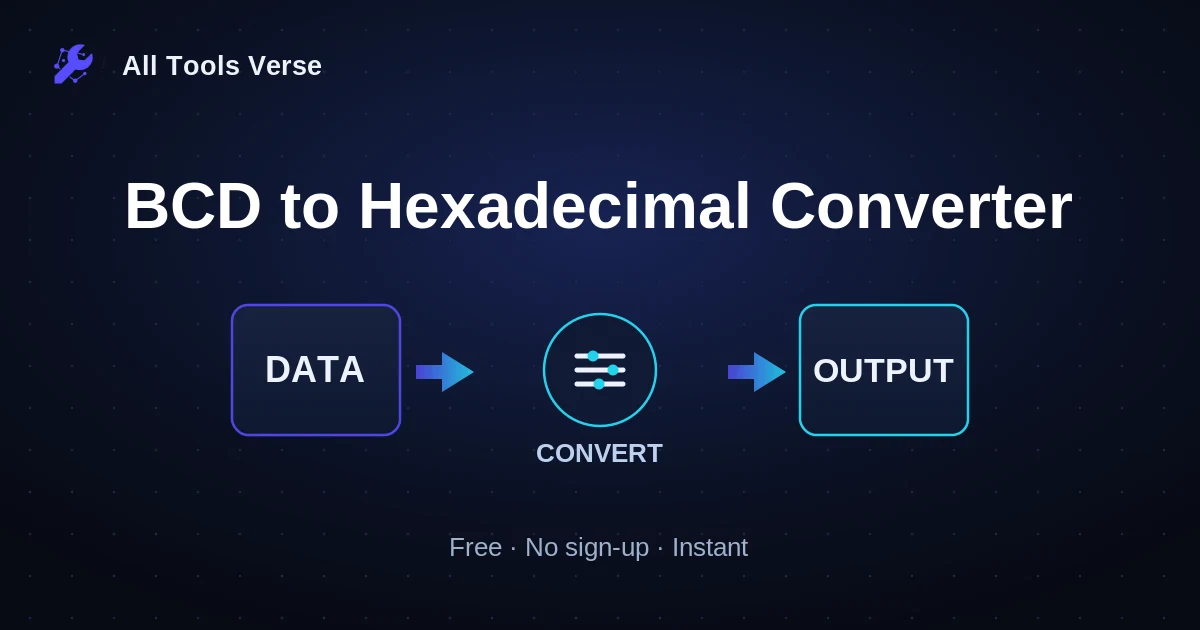 All Tools Verse

BCD to Hexadecimal Converter

DATA

CONVERT

OUTPUT

Free · No sign-up · Instant